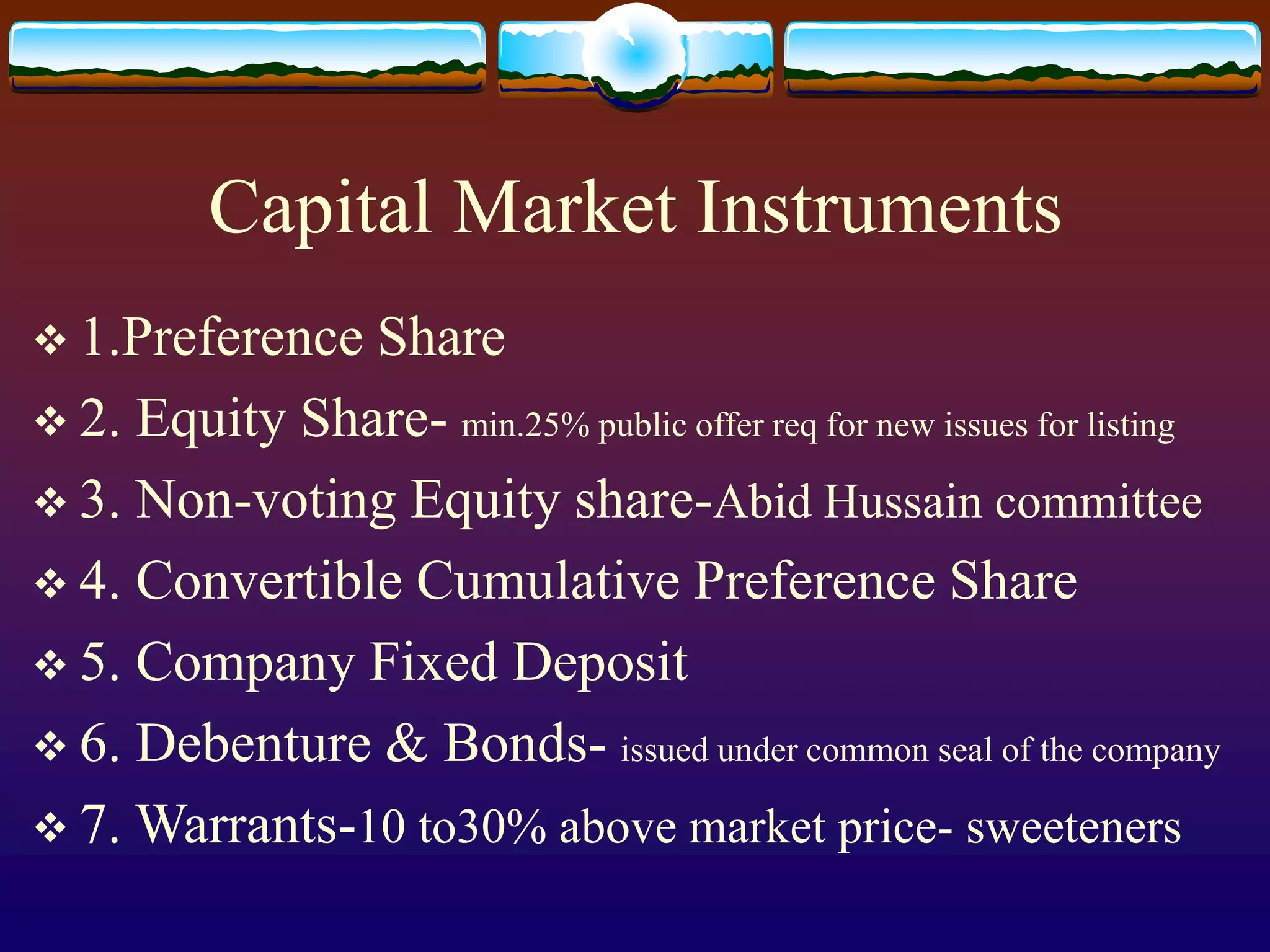 Capital Market Instruments

❖ 1.Preference Share
❖ 2. Equity Share- min.25% public offer req for new issues for listing
❖ 3. Non-voting Equity share-Abid Hussain committee
❖ 4. Convertible Cumulative Preference Share
❖ 5. Company Fixed Deposit
❖ 6. Debenture & Bonds- issued under common seal of the company
❖ 7. Warrants-10 to30% above market price- sweeteners